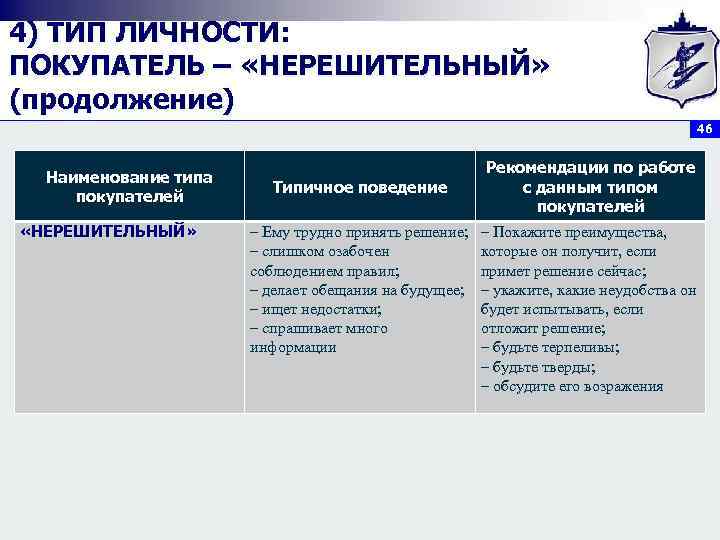 4) ТИП ЛИЧНОСТИ:
ПОКУПАТЕЛЬ – «НЕРЕШИТЕЛЬНЫЙ»
(продолжение)

46

| Наименование типа покупателей | Типичное поведение | Рекомендации по работе с данным типом покупателей |
|---|---|---|
| «НЕРЕШИТЕЛЬНЫЙ» | – Ему трудно принять решение; – слишком озабочен соблюдением правил; – делает обещания на будущее; – ищет недостатки; – спрашивает много информации | – Покажите преимущества, которые он получит, если примет решение сейчас; – укажите, какие неудобства он будет испытывать, если отложит решение; – будьте терпеливы; – будьте тверды; – обсудите его возражения |